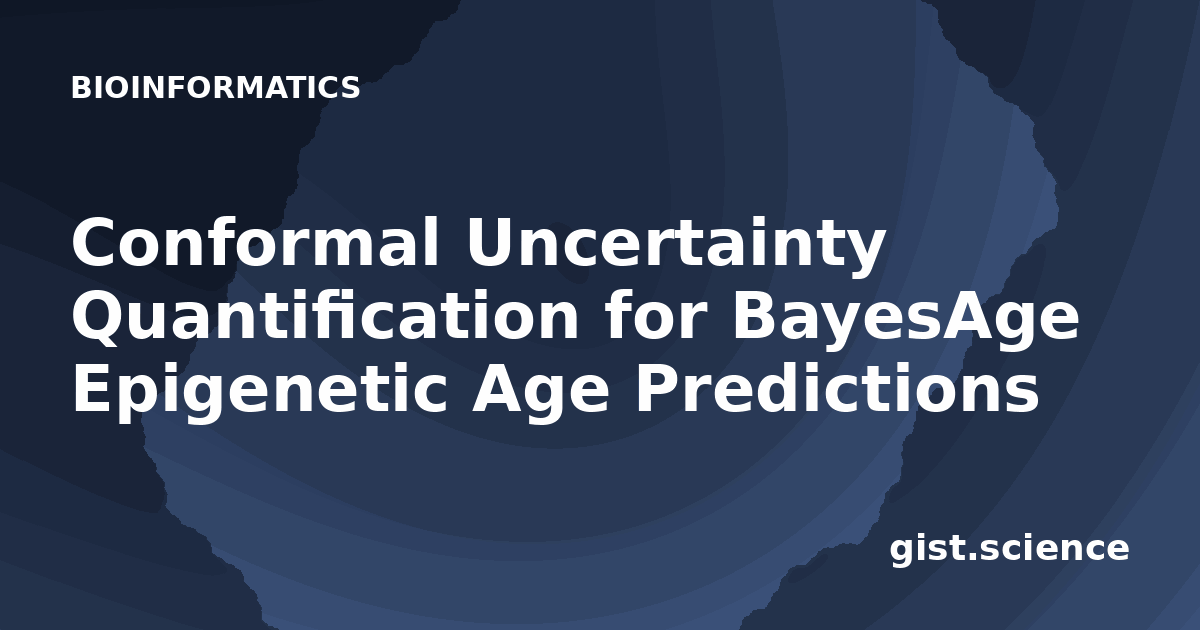 BIOINFORMATICS

Conformal Uncertainty Quantification for BayesAge Epigenetic Age Predictions

gist.science